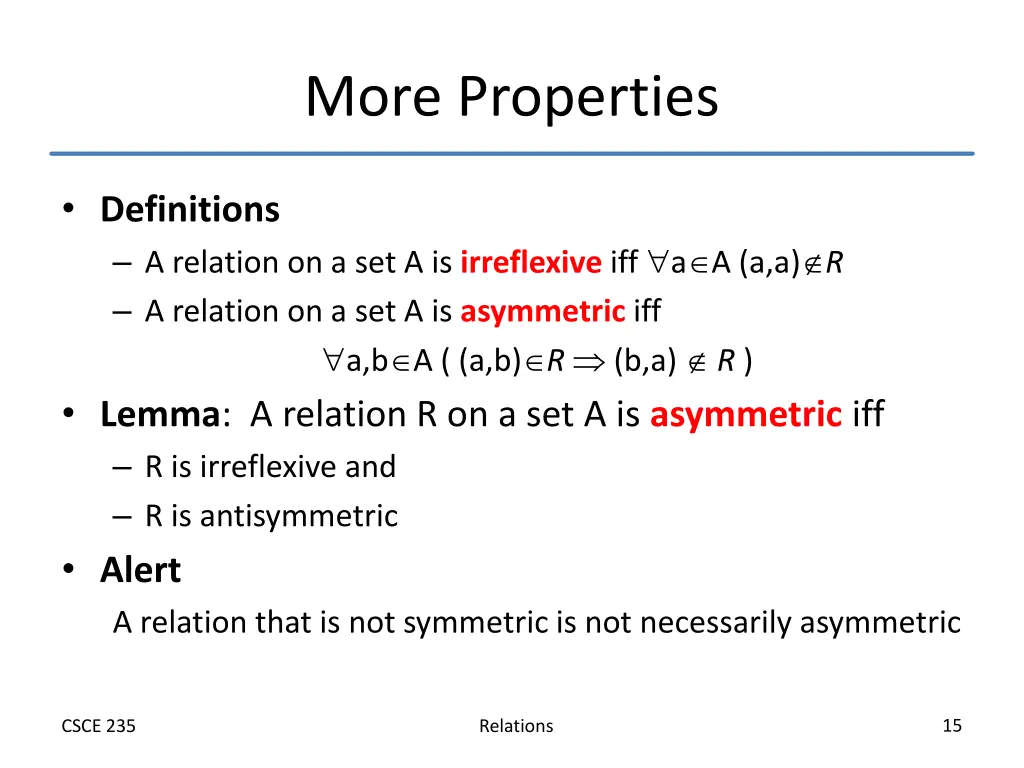 More Properties

• Definitions
– A relation on a set A is irreflexive iff $\forall a \in A\ (a,a) \notin R$
– A relation on a set A is asymmetric iff
$\forall a,b \in A\ (\ (a,b) \in R \Rightarrow (b,a) \notin R\ )$

• Lemma: A relation R on a set A is asymmetric iff
– R is irreflexive and
– R is antisymmetric

• Alert
A relation that is not symmetric is not necessarily asymmetric

CSCE 235

Relations

15